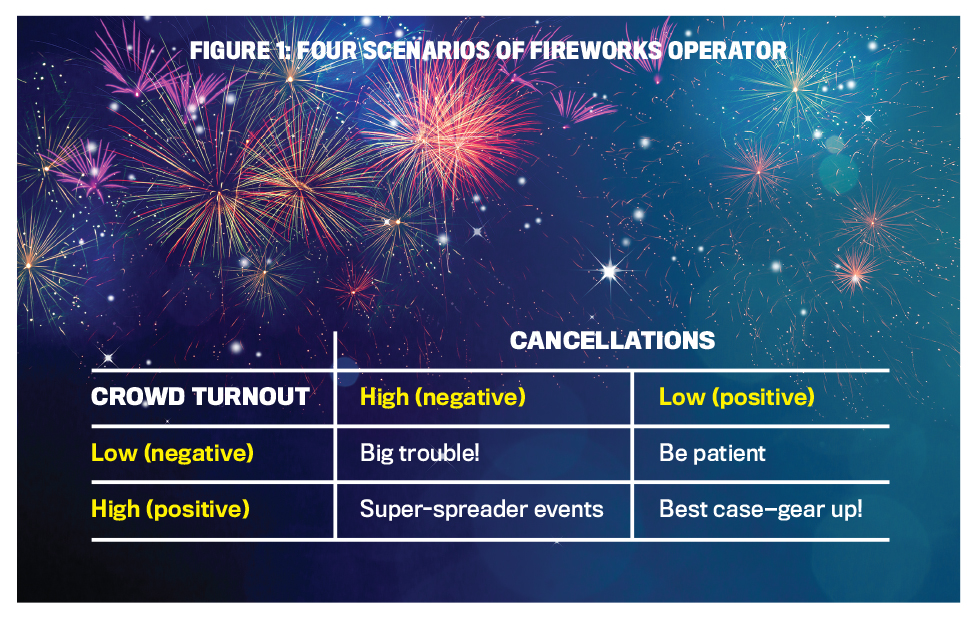 FIGURE 1: FOUR SCENARIOS OF FIREWORKS OPERATOR

| | CANCELLATIONS | |
|---|---|---|
| CROWD TURNOUT | High (negative) | Low (positive) |
| Low (negative) | Big trouble! | Be patient |
| High (positive) | Super-spreader events | Best case–gear up! |